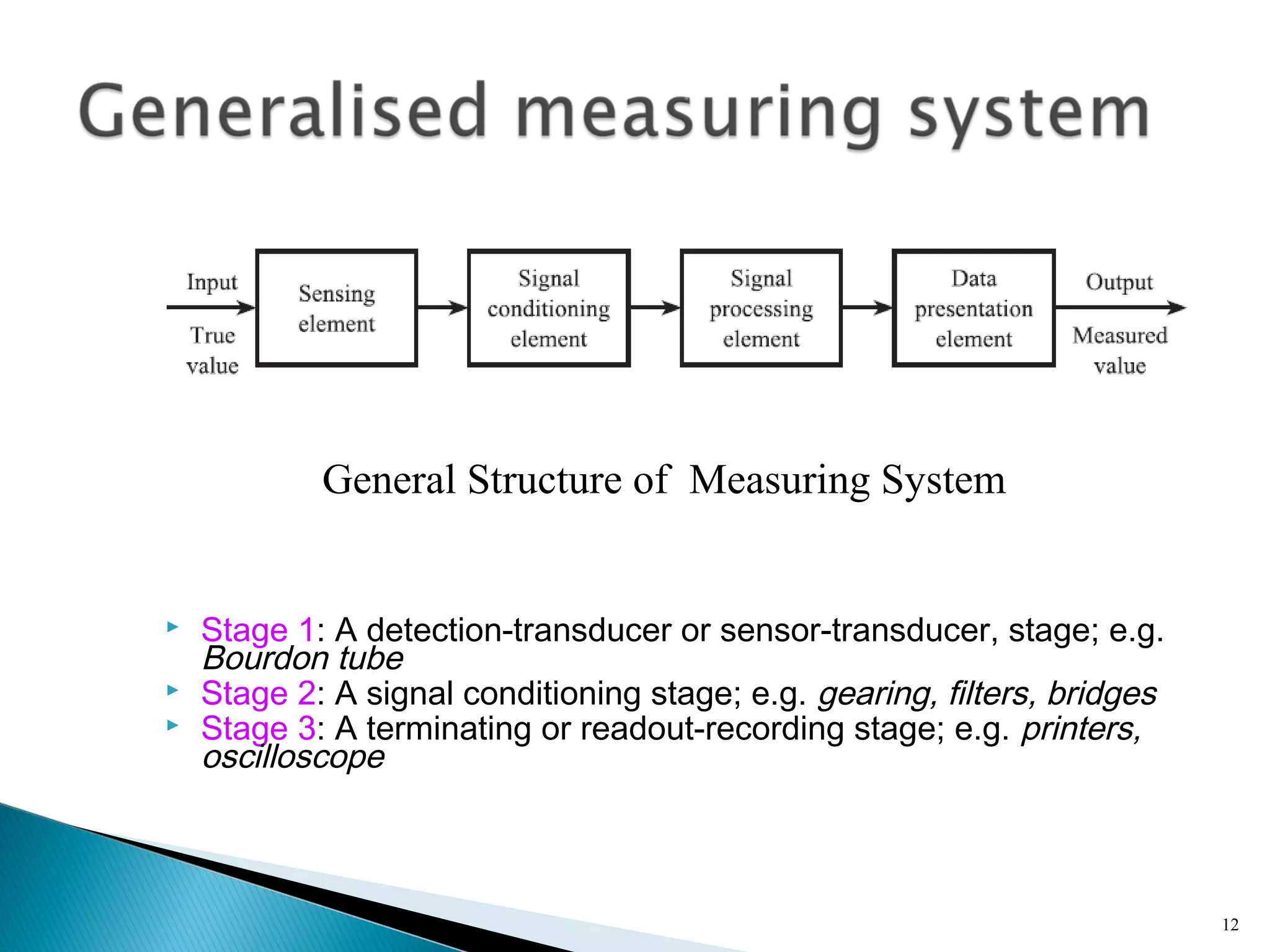 Generalised measuring system

Input
True value
Sensing element
Signal conditioning element
Signal processing element
Data presentation element
Output
Measured value

General Structure of Measuring System

Stage 1: A detection-transducer or sensor-transducer, stage; e.g. Bourdon tube
Stage 2: A signal conditioning stage; e.g. gearing, filters, bridges
Stage 3: A terminating or readout-recording stage; e.g. printers, oscilloscope

12